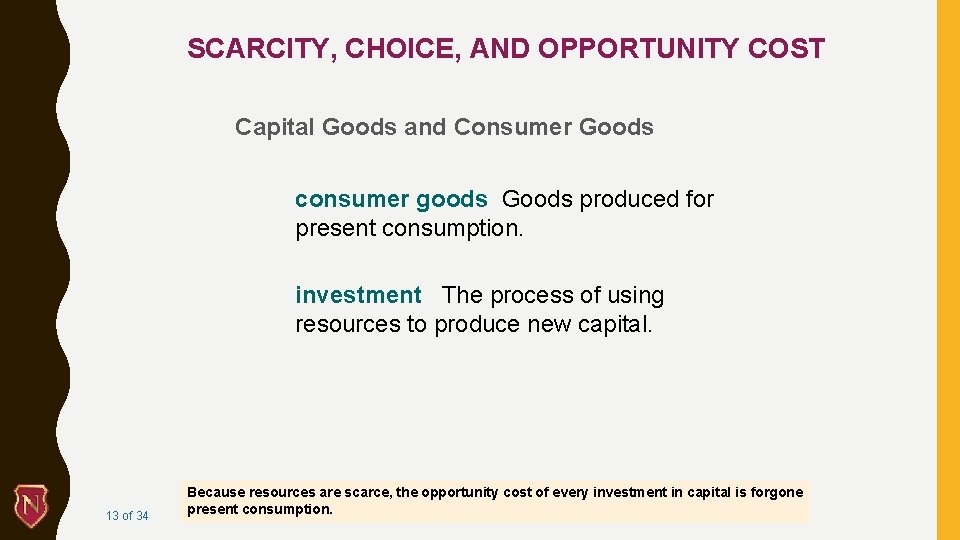 SCARCITY, CHOICE, AND OPPORTUNITY COST

Capital Goods and Consumer Goods

consumer goods Goods produced for present consumption.

investment The process of using resources to produce new capital.

N

13 of 34

Because resources are scarce, the opportunity cost of every investment in capital is forgone present consumption.